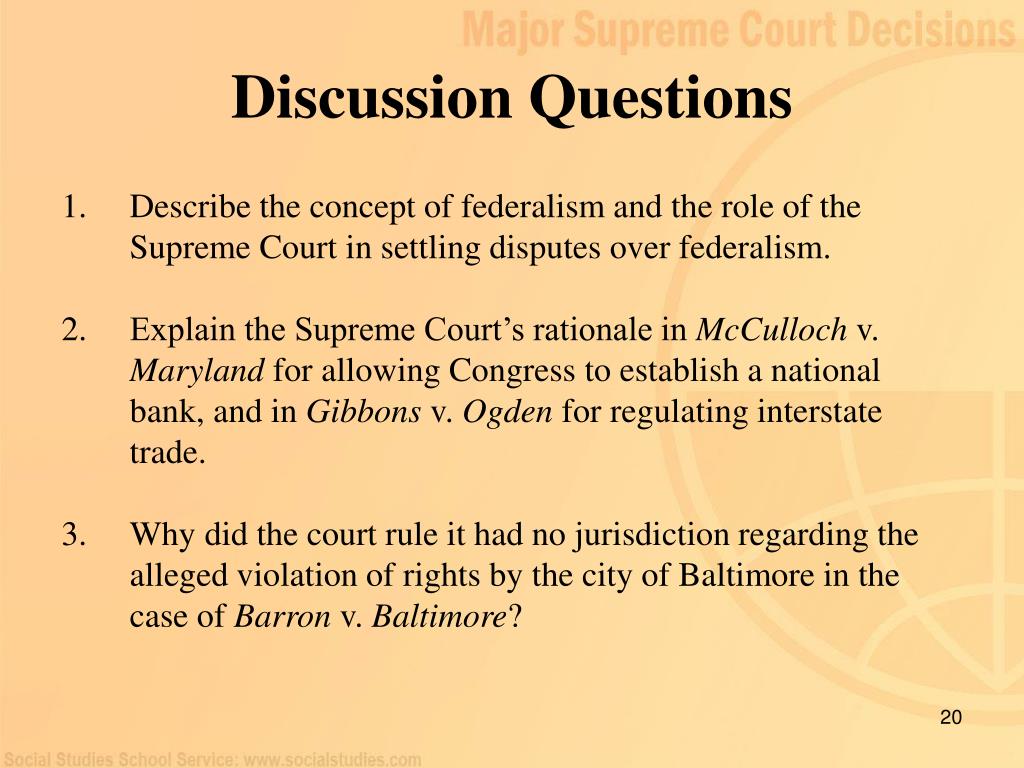 Major Supreme Court Decisions

Discussion Questions

1. Describe the concept of federalism and the role of the Supreme Court in settling disputes over federalism.

2. Explain the Supreme Court's rationale in McCulloch v. Maryland for allowing Congress to establish a national bank, and in Gibbons v. Ogden for regulating interstate trade.

3. Why did the court rule it had no jurisdiction regarding the alleged violation of rights by the city of Baltimore in the case of Barron v. Baltimore?

20

Social Studies School Service: www.socialstudies.com